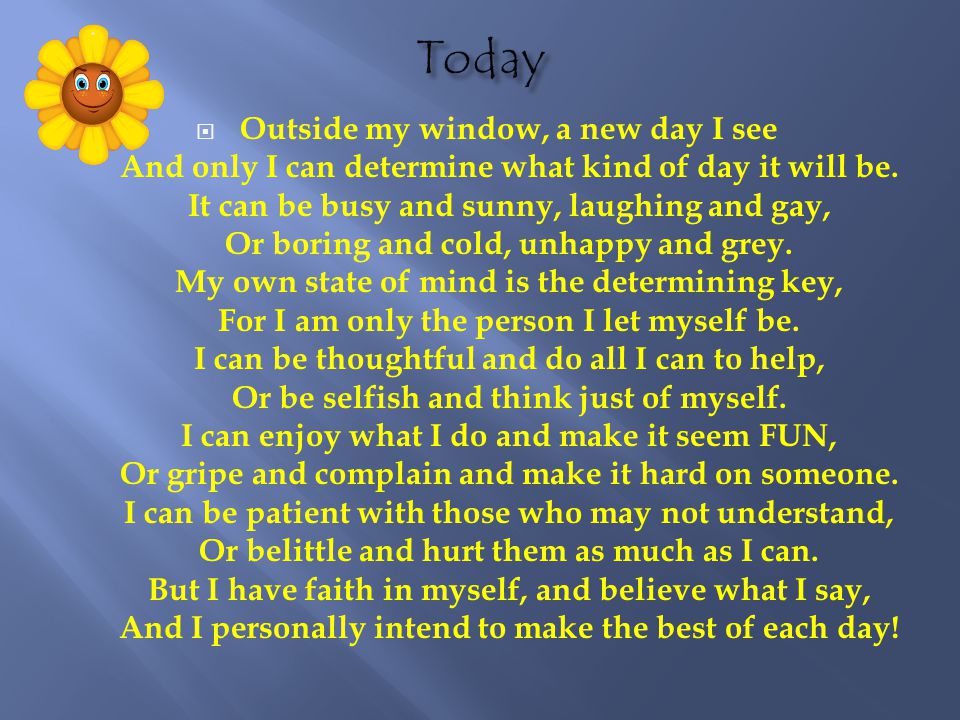 Today

Outside my window, a new day I see
And only I can determine what kind of day it will be.
It can be busy and sunny, laughing and gay,
Or boring and cold, unhappy and grey.
My own state of mind is the determining key,
For I am only the person I let myself be.
I can be thoughtful and do all I can to help,
Or be selfish and think just of myself.
I can enjoy what I do and make it seem FUN,
Or gripe and complain and make it hard on someone.
I can be patient with those who may not understand,
Or belittle and hurt them as much as I can.
But I have faith in myself, and believe what I say,
And I personally intend to make the best of each day!